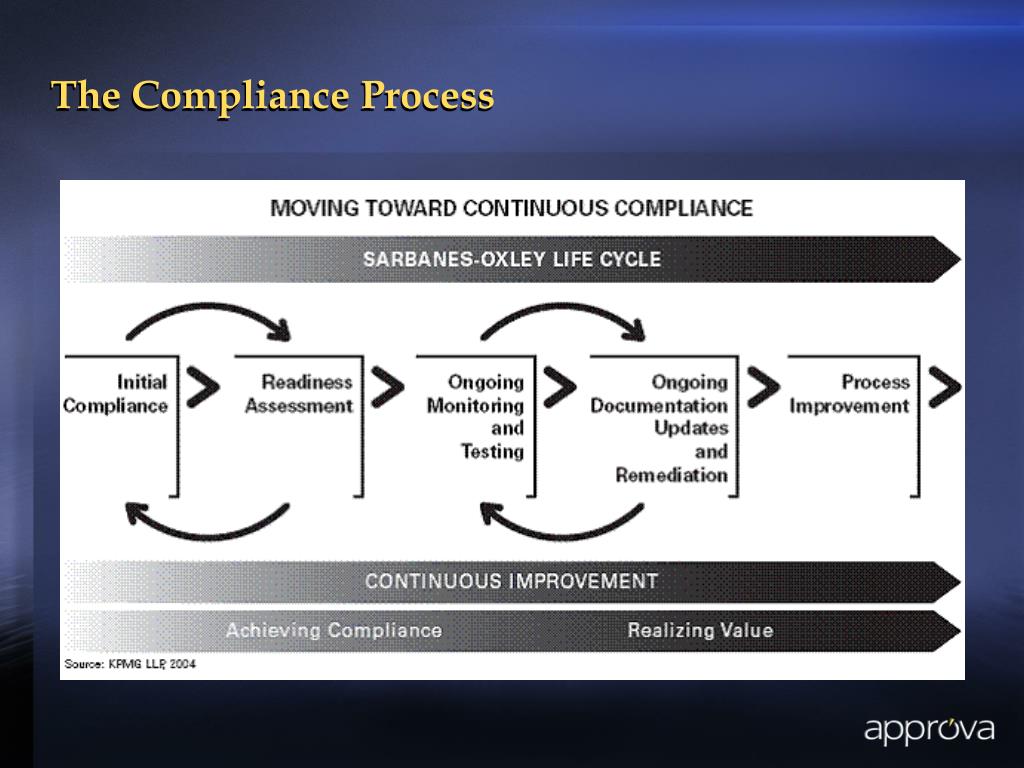 The Compliance Process

MOVING TOWARD CONTINUOUS COMPLIANCE

SARBANES-OXLEY LIFE CYCLE

Initial Compliance

Readiness Assessment

Ongoing Monitoring and Testing

Ongoing Documentation Updates and Remediation

Process Improvement

CONTINUOUS IMPROVEMENT

Achieving Compliance

Realizing Value

Source: KPMG LLP, 2004

approva